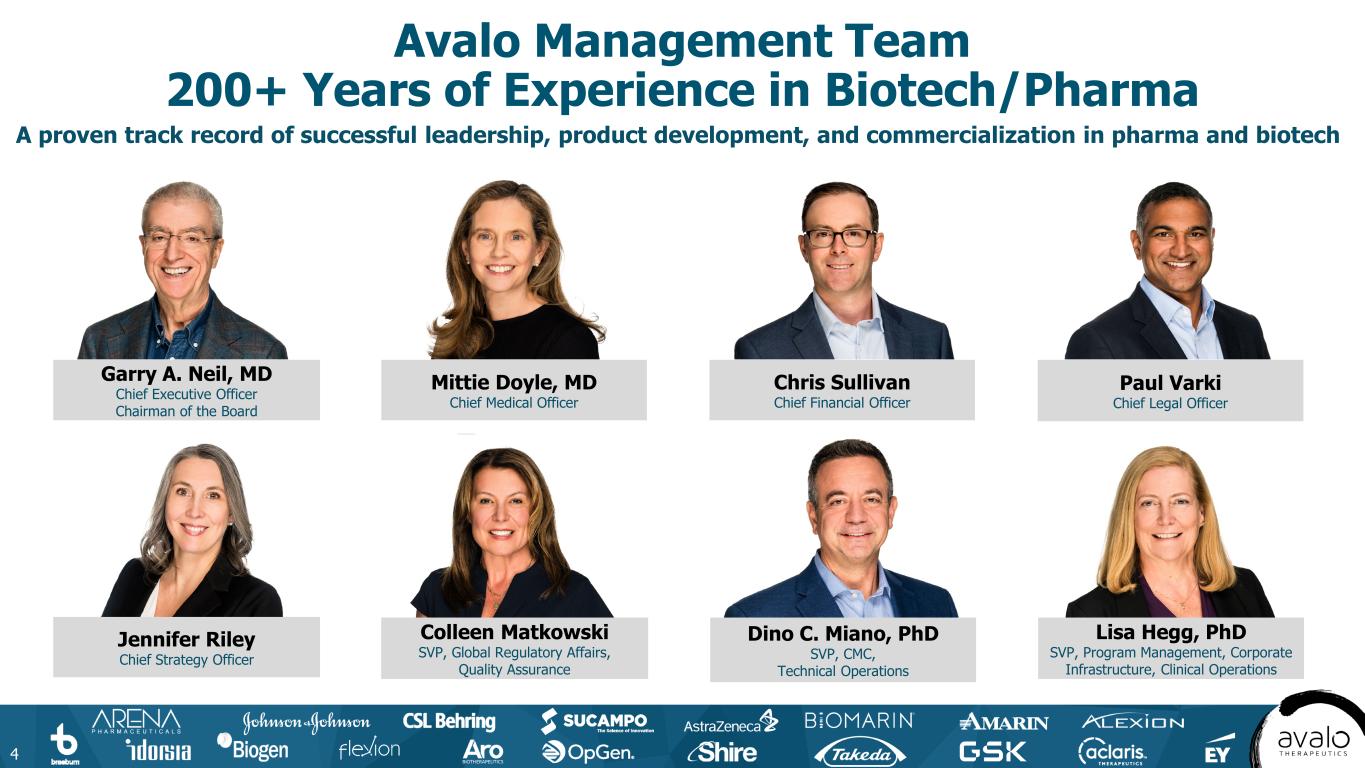 Avalo Management Team
200+ Years of Experience in Biotech/Pharma

A proven track record of successful leadership, product development, and commercialization in pharma and biotech

Garry A. Neil, MD
Chief Executive Officer
Chairman of the Board

Mittie Doyle, MD
Chief Medical Officer

Chris Sullivan
Chief Financial Officer

Paul Varki
Chief Legal Officer

Jennifer Riley
Chief Strategy Officer

Colleen Matkowski
SVP, Global Regulatory Affairs, Quality Assurance

Dino C. Miano, PhD
SVP, CMC, Technical Operations

Lisa Hegg, PhD
SVP, Program Management, Corporate Infrastructure, Clinical Operations

4

braeburn ARENA PHARMACEUTICALS idorsia Johnson & Johnson Biogen flexion CSL Behring Aro BIOTHERAPEUTICS SUCAMPO The Science of Innovation OpGen. AstraZeneca Shire BIOMARIN Takeda AMARIN GSK ALEXION aclaris THERAPEUTICS EY

avalo THERAPEUTICS